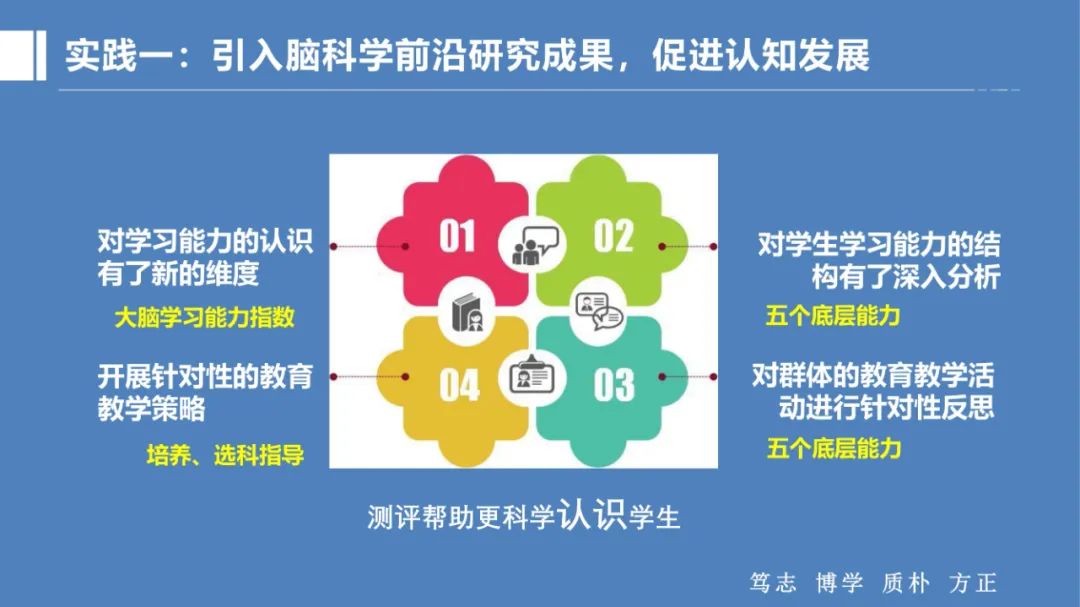 实践一：引入脑科学前沿研究成果，促进认知发展

对学习能力的认识有了新的维度

大脑学习能力指数

开展针对性的教育教学策略

培养、选科指导

01

02

04

03

对学生学习能力的结构有了深入分析

五个底层能力

对群体的教育教学活动进行针对性反思

五个底层能力

测评帮助更科学认识学生

笃志 博学 质朴 方正